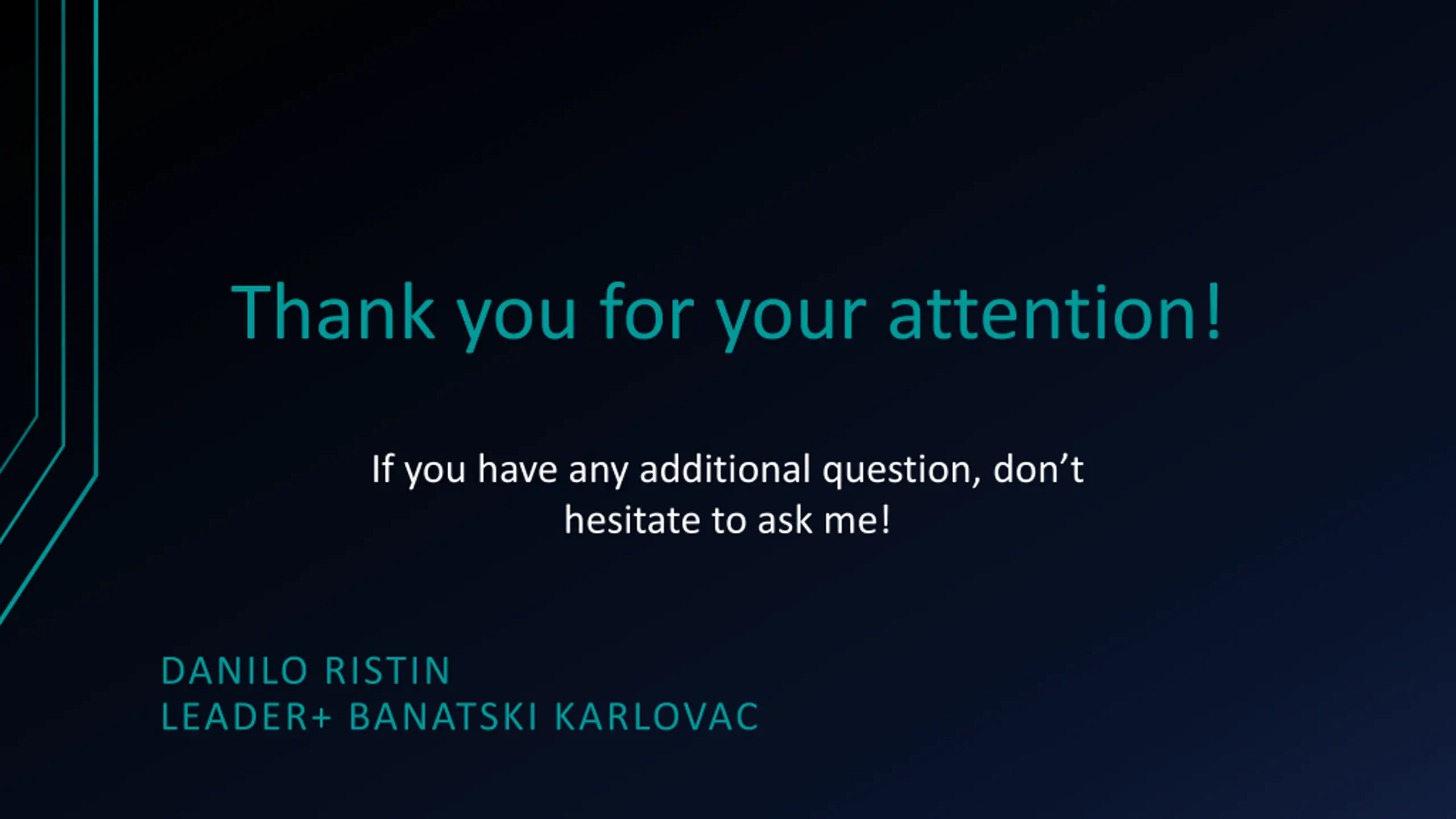 Thank you for your attention!

If you have any additional question, don’t hesitate to ask me!

DANILO RISTIN
LEADER+ BANATSKI KARLOVAC